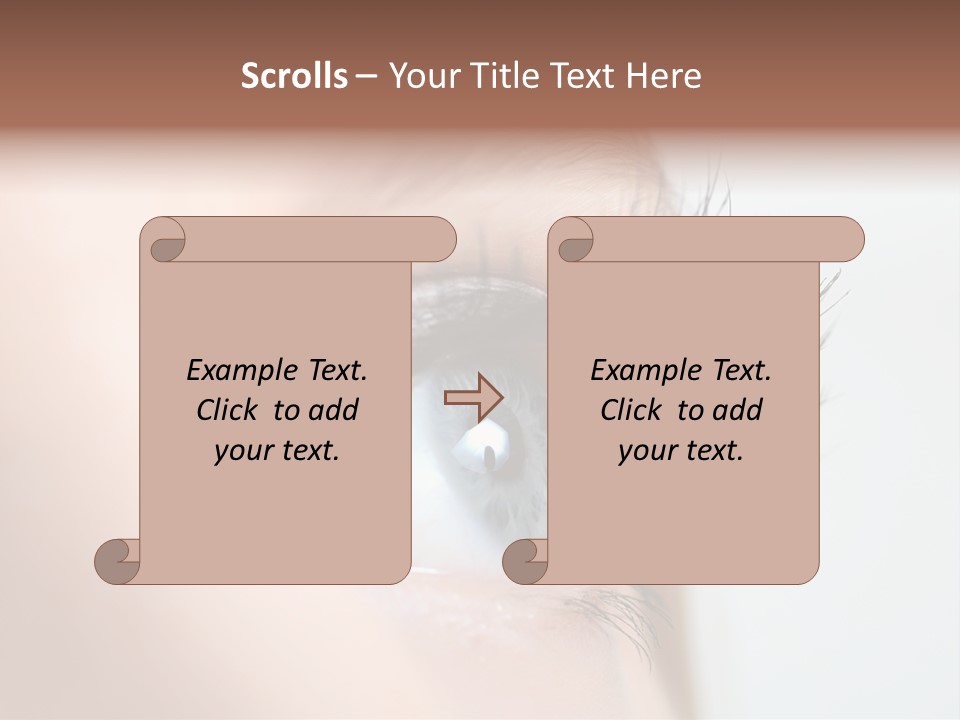 Scrolls – Your Title Text Here

Example Text. Click to add your text.

Example Text. Click to add your text.